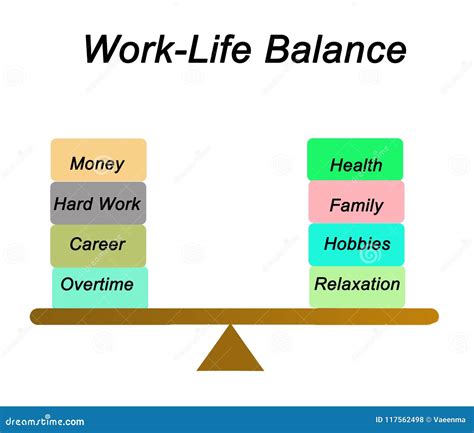 Work-Life Balance

Money
Hard Work
Career
Overtime

Health
Family
Hobbies
Relaxation

dreamstime.com
ID 117562498 © Vaeenma